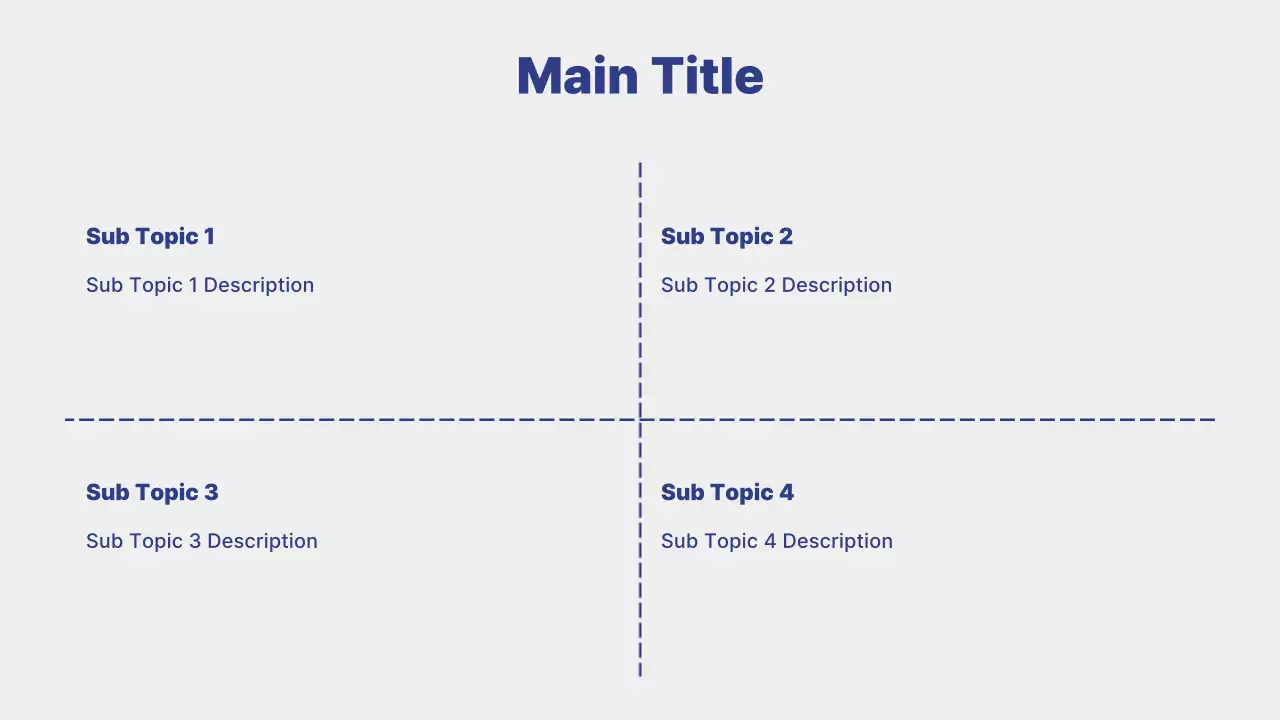 Main Title

Sub Topic 1

Sub Topic 1 Description

Sub Topic 2

Sub Topic 2 Description

Sub Topic 3

Sub Topic 3 Description

Sub Topic 4

Sub Topic 4 Description